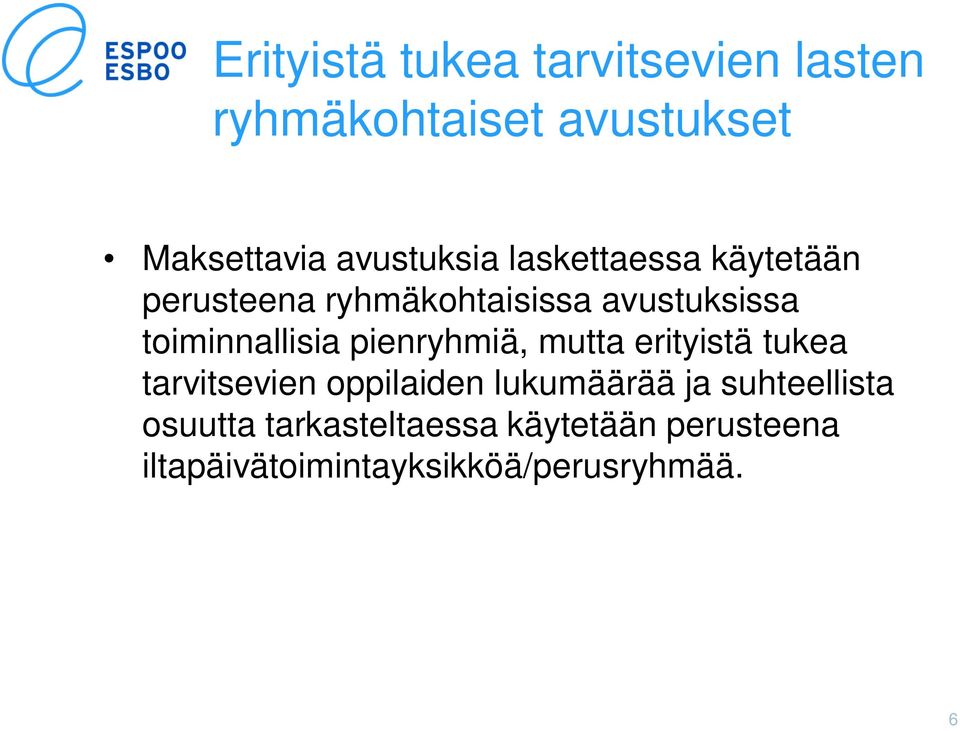 ESPOO
ESBO

Erityistä tukea tarvitsevien lasten ryhmäkohtaiset avustukset

• Maksettavia avustuksia laskettaessa käytetään perusteena ryhmäkohtaisissa avustuksissa toiminnallisia pienryhmiä, mutta erityistä tukea tarvitsevien oppilaiden lukumäärää ja suhteellista osuutta tarkasteltaessa käytetään perusteena iltapäivätoimintayksikköä/perusryhmää.

6